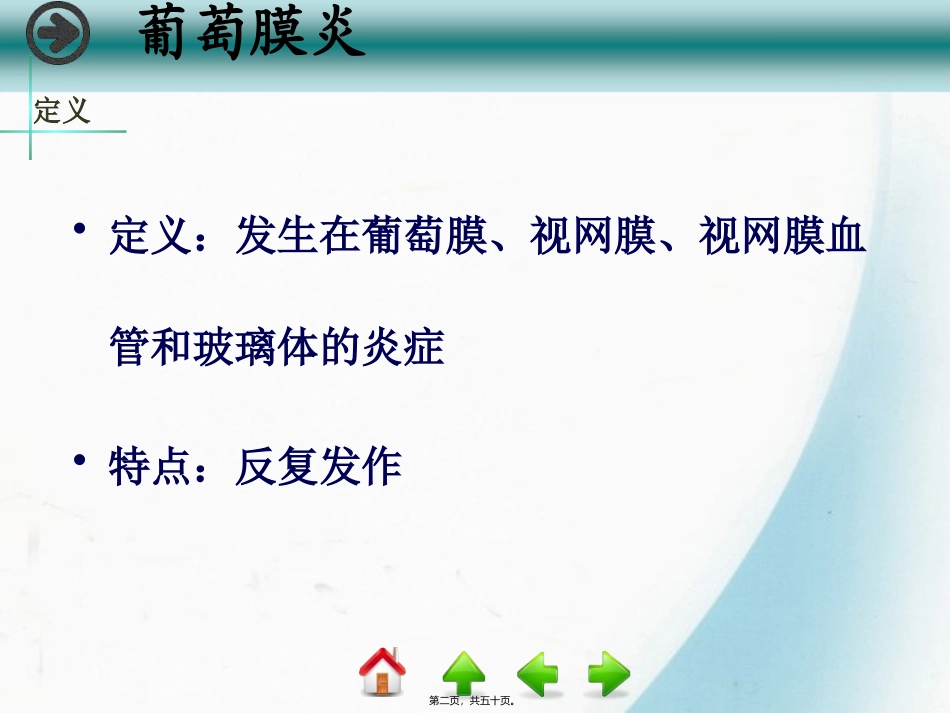 葡萄膜炎

定义

• 定义：发生在葡萄膜、视网膜、视网膜血管和玻璃体的炎症

• 特点：反复发作

第二页，共五十页。